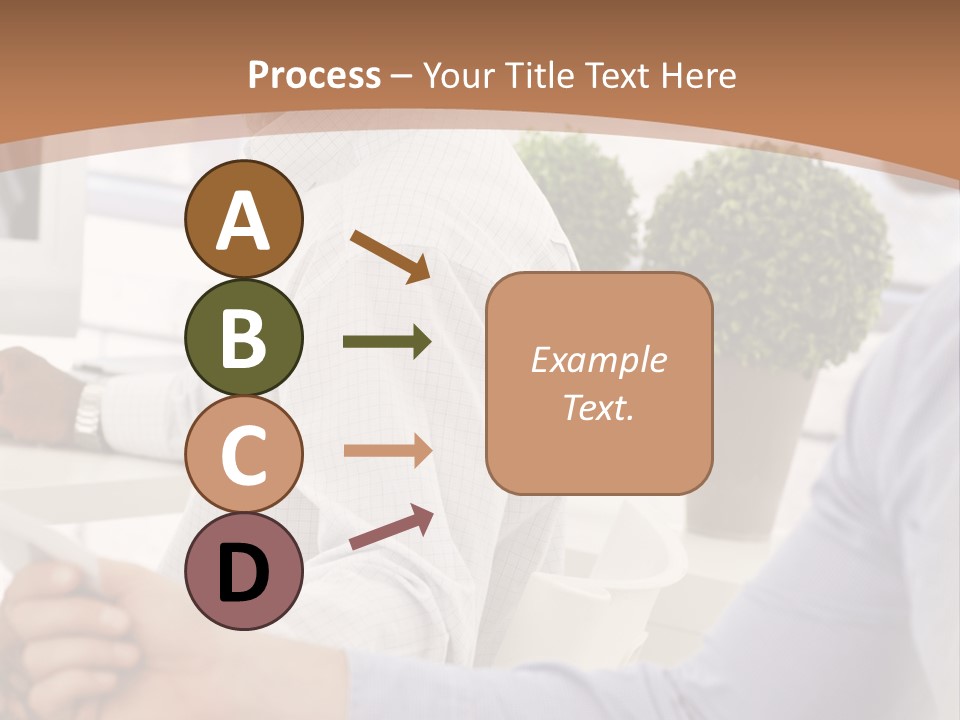 Process – Your Title Text Here

A

B

C

D

Example Text.